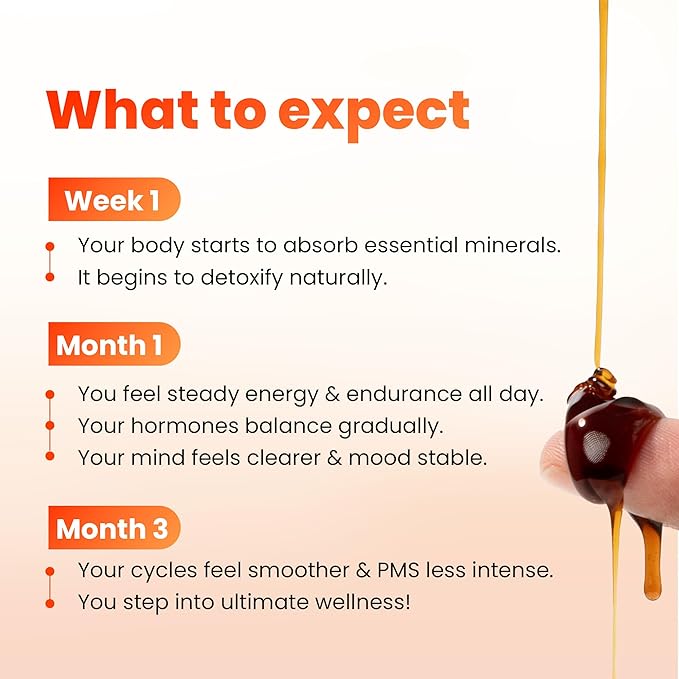 What to expect

Week 1

- Your body starts to absorb essential minerals.
- It begins to detoxify naturally.

Month 1

- You feel steady energy & endurance all day.
- Your hormones balance gradually.
- Your mind feels clearer & mood stable.

Month 3

- Your cycles feel smoother & PMS less intense.
- You step into ultimate wellness!